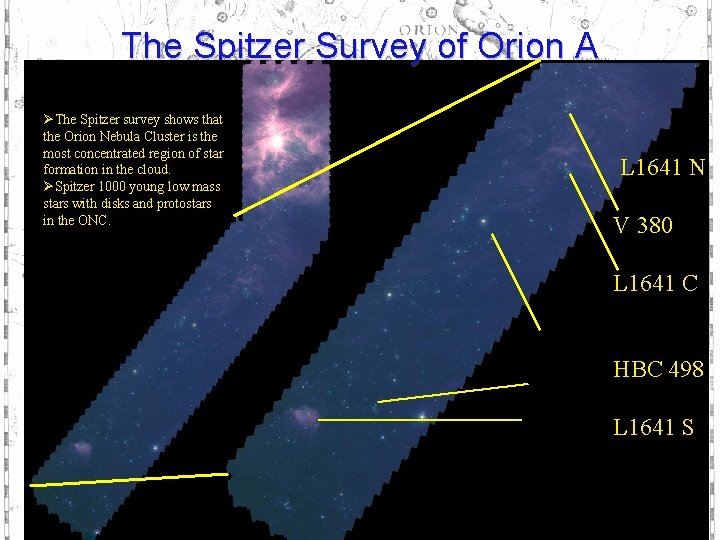 ORION

The Spitzer Survey of Orion A

➢The Spitzer survey shows that the Orion Nebula Cluster is the most concentrated region of star formation in the cloud.
➢Spitzer 1000 young low mass stars with disks and protostars in the ONC.

L1641 N

V 380

L1641 C

HBC 498

L1641 S